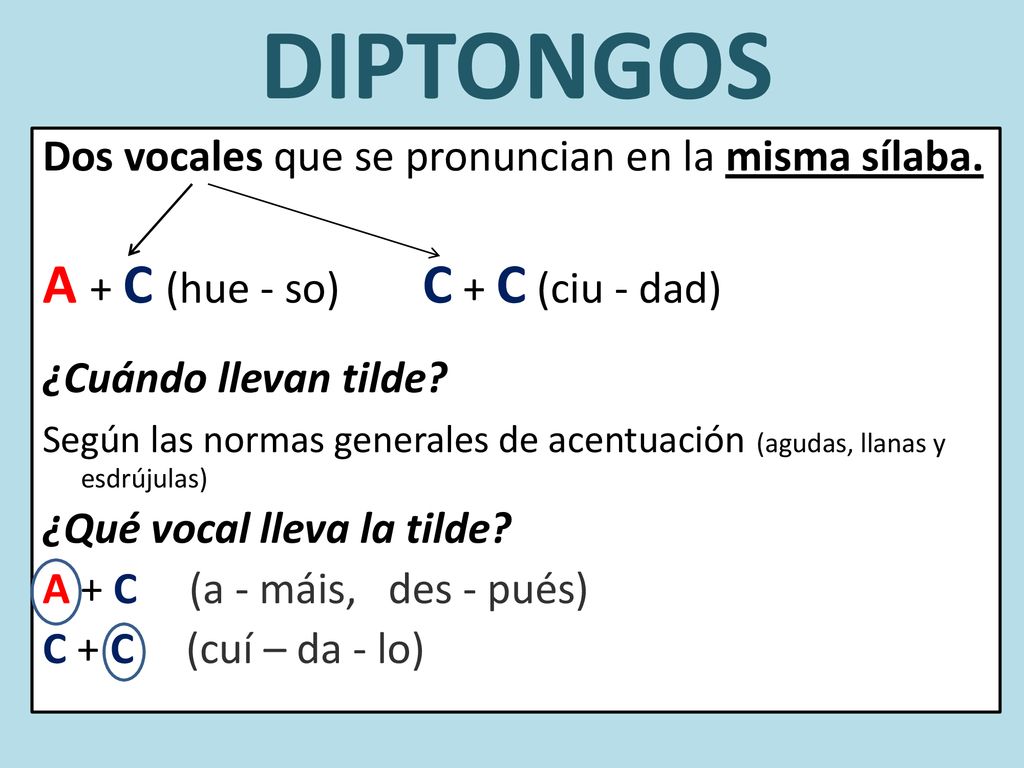 DIPTONGOS

Dos vocales que se pronuncian en la misma sílaba.

A + C (hue - so)   C + C (ciu - dad)

¿Cuándo llevan tilde?

Según las normas generales de acentuación (agudas, llanas y esdrújulas)

¿Qué vocal lleva la tilde?

A + C (a - máis, des - pués)

C + C (cuí – da - lo)